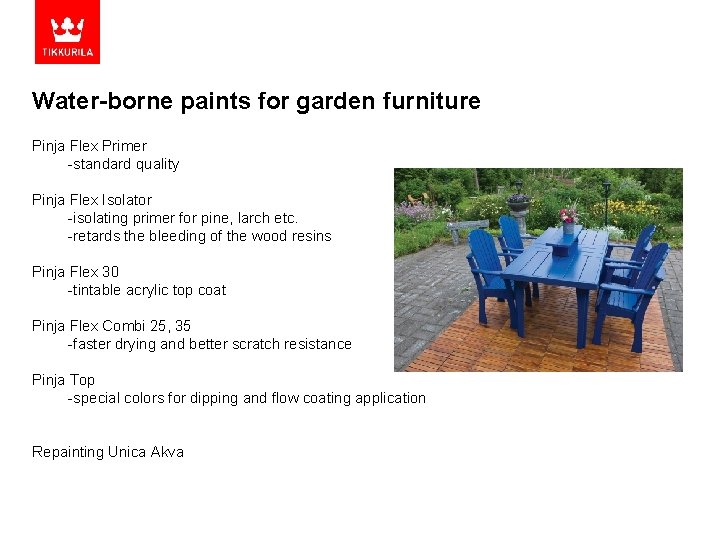 TIKKURILA

Water-borne paints for garden furniture

Pinja Flex Primer
-standard quality

Pinja Flex Isolator
-isolating primer for pine, larch etc.
-retards the bleeding of the wood resins

Pinja Flex 30
-tintable acrylic top coat

Pinja Flex Combi 25, 35
-faster drying and better scratch resistance

Pinja Top
-special colors for dipping and flow coating application

Repainting Unica Akva